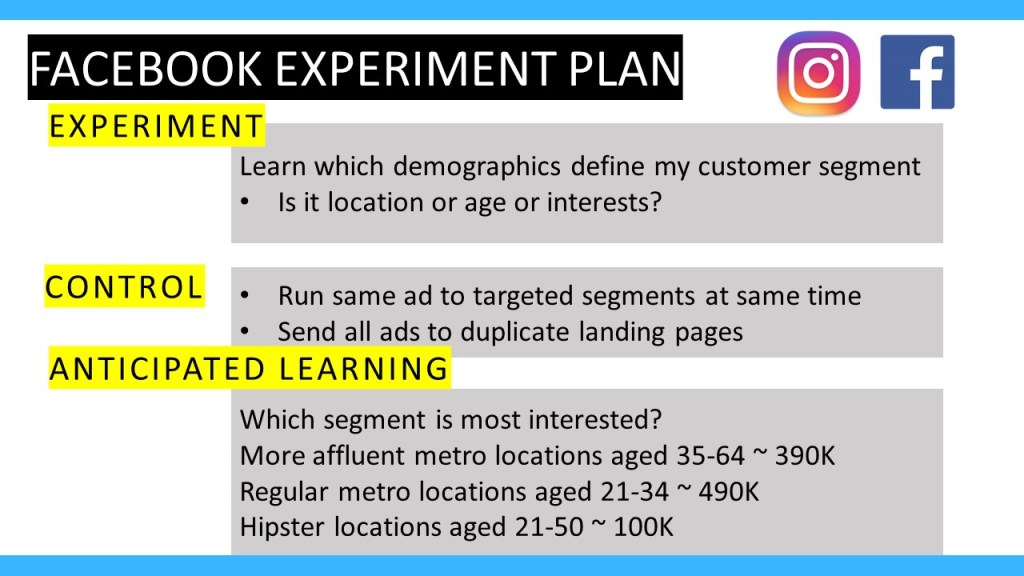 FACEBOOK EXPERIMENT PLAN

EXPERIMENT

Learn which demographics define my customer segment
• Is it location or age or interests?

CONTROL

• Run same ad to targeted segments at same time
• Send all ads to duplicate landing pages

ANTICIPATED LEARNING

Which segment is most interested?
More affluent metro locations aged 35-64 ~ 390K
Regular metro locations aged 21-34 ~ 490K
Hipster locations aged 21-50 ~ 100K